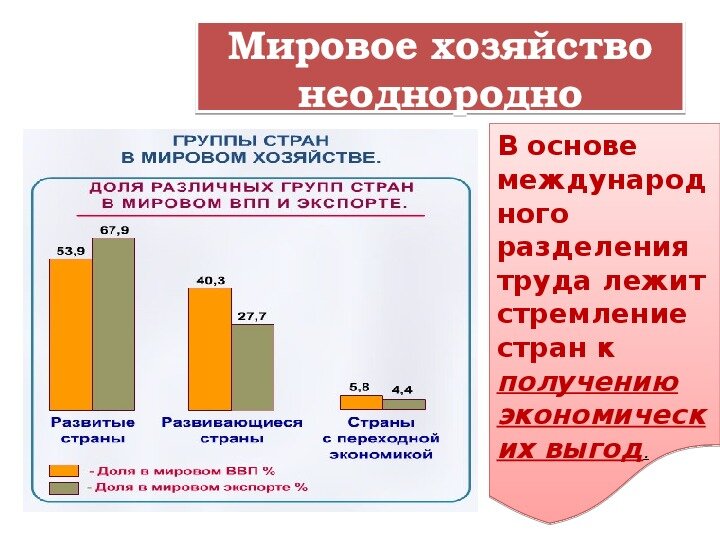 Мировое хозяйство неоднородно

ГРУППЫ СТРАН В МИРОВОМ ХОЗЯЙСТВЕ.

ДОЛЯ РАЗЛИЧНЫХ ГРУПП СТРАН В МИРОВОМ ВПП И ЭКСПОРТЕ.

53,9
67,9
40,3
27,7
5,8
4,4

Развитые страны

Развивающиеся страны

Страны с переходной экономикой

- Доля в мировом ВВП %
- Доля в мировом экспорте %

В основе международного разделения труда лежит стремление стран к получению экономических выгод.